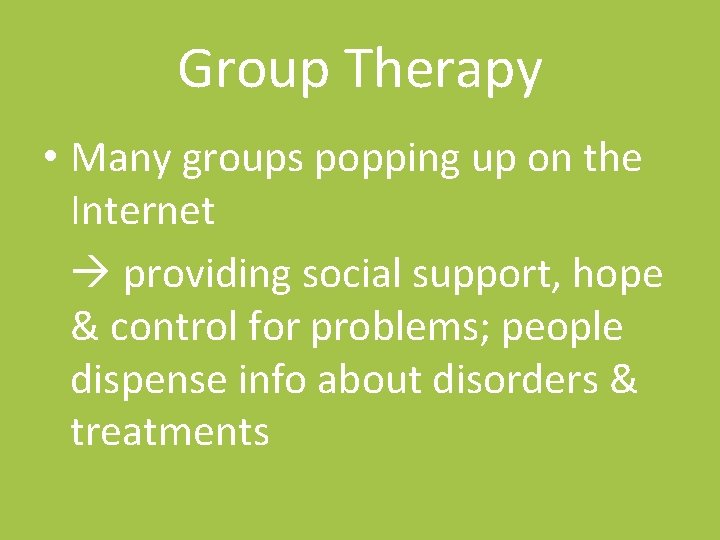 Group Therapy

• Many groups popping up on the Internet

→ providing social support, hope & control for problems; people dispense info about disorders & treatments